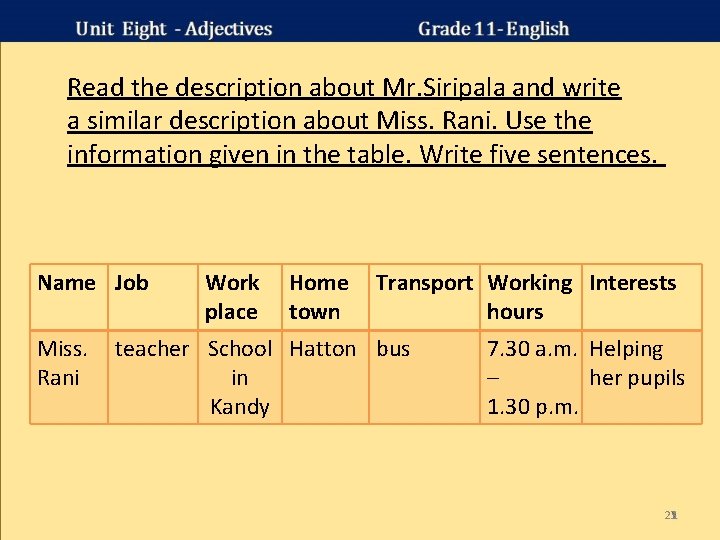 Unit Eight - Adjectives Grade 11- English

Read the description about Mr.Siripala and write a similar description about Miss. Rani. Use the information given in the table. Write five sentences.

| Name | Job | Work place | Home town | Transport | Working hours | Interests |
|---|---|---|---|---|---|---|
| Miss. Rani | teacher | School in Kandy | Hatton | bus | 7.30 a.m. – 1.30 p.m. | Helping her pupils |

21